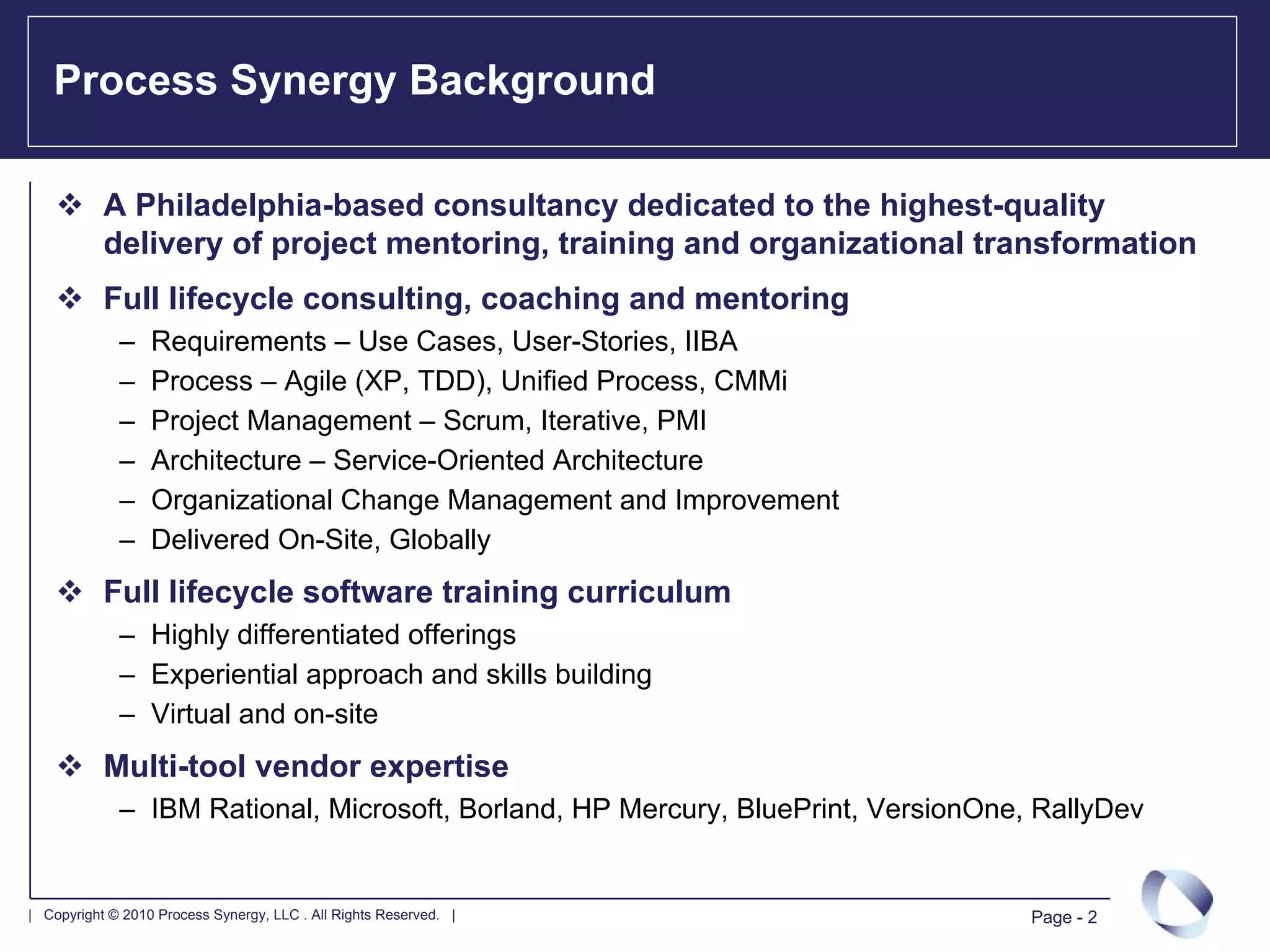 Process Synergy Background

❖ A Philadelphia-based consultancy dedicated to the highest-quality delivery of project mentoring, training and organizational transformation

❖ Full lifecycle consulting, coaching and mentoring
– Requirements – Use Cases, User-Stories, IIBA
– Process – Agile (XP, TDD), Unified Process, CMMi
– Project Management – Scrum, Iterative, PMI
– Architecture – Service-Oriented Architecture
– Organizational Change Management and Improvement
– Delivered On-Site, Globally

❖ Full lifecycle software training curriculum
– Highly differentiated offerings
– Experiential approach and skills building
– Virtual and on-site

❖ Multi-tool vendor expertise
– IBM Rational, Microsoft, Borland, HP Mercury, BluePrint, VersionOne, RallyDev

| Copyright © 2010 Process Synergy, LLC . All Rights Reserved. |

Page - 2